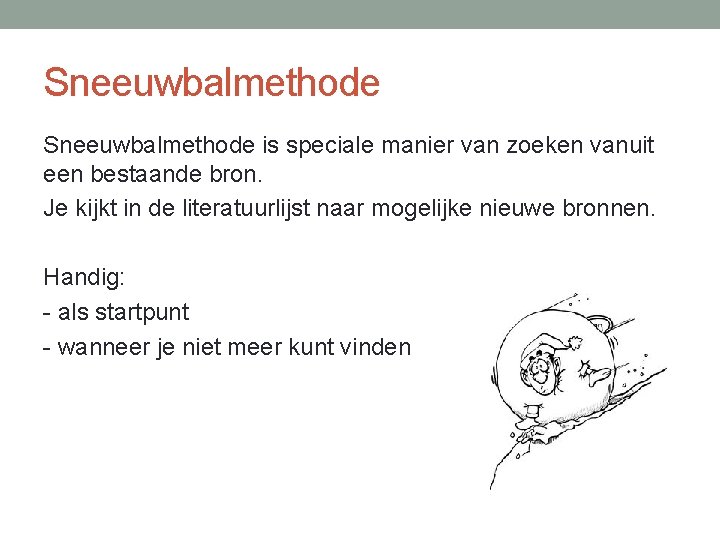 Sneeuwbalmethode

Sneeuwbalmethode is speciale manier van zoeken vanuit een bestaande bron.

Je kijkt in de literatuurlijst naar mogelijke nieuwe bronnen.

Handig:
- als startpunt
- wanneer je niet meer kunt vinden